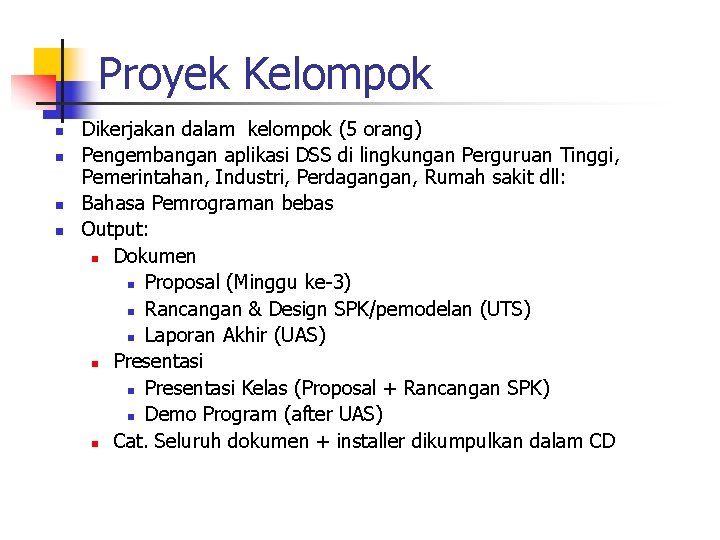 Proyek Kelompok

- Dikerjakan dalam kelompok (5 orang)
- Pengembangan aplikasi DSS di lingkungan Perguruan Tinggi, Pemerintahan, Industri, Perdagangan, Rumah sakit dll:
- Bahasa Pemrograman bebas
- Output:
  - Dokumen
    - Proposal (Minggu ke-3)
    - Rancangan & Design SPK/pemodelan (UTS)
    - Laporan Akhir (UAS)
  - Presentasi
    - Presentasi Kelas (Proposal + Rancangan SPK)
    - Demo Program (after UAS)
  - Cat. Seluruh dokumen + installer dikumpulkan dalam CD